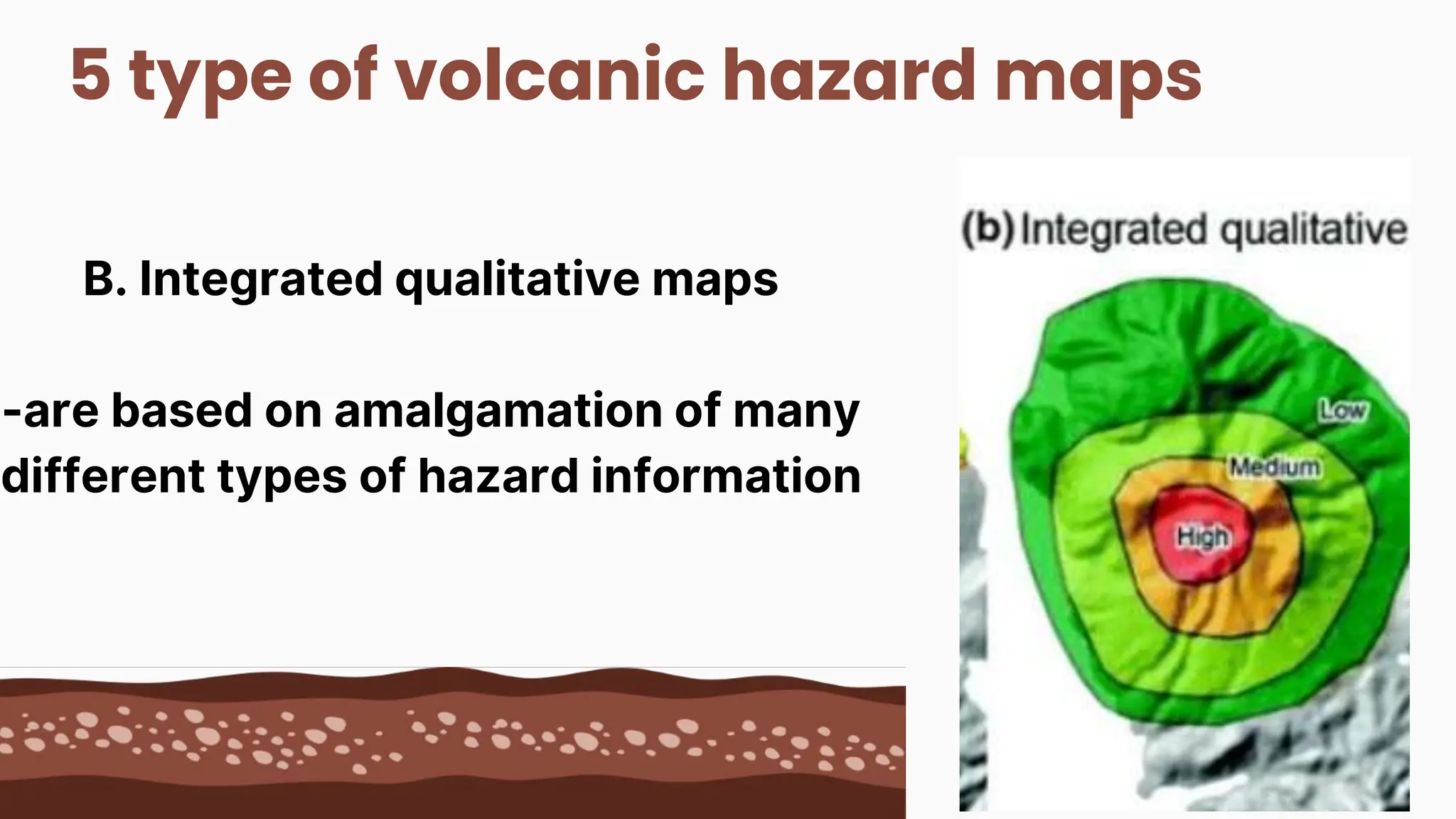 5 type of volcanic hazard maps

B. Integrated qualitative maps

-are based on amalgamation of many different types of hazard information

(b) Integrated qualitative

Low

Medium

High